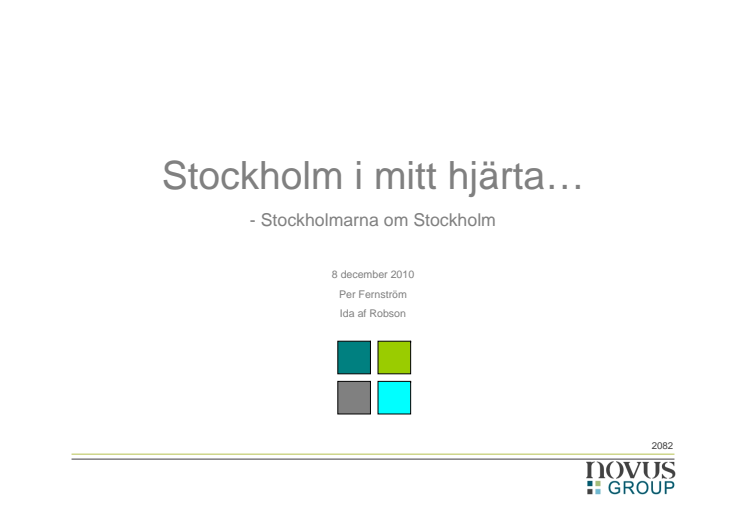 Stockholm i mitt hjärta…

- Stockholmarna om Stockholm

8 december 2010

Per Fernström

Ida af Robson

2082

novus GROUP